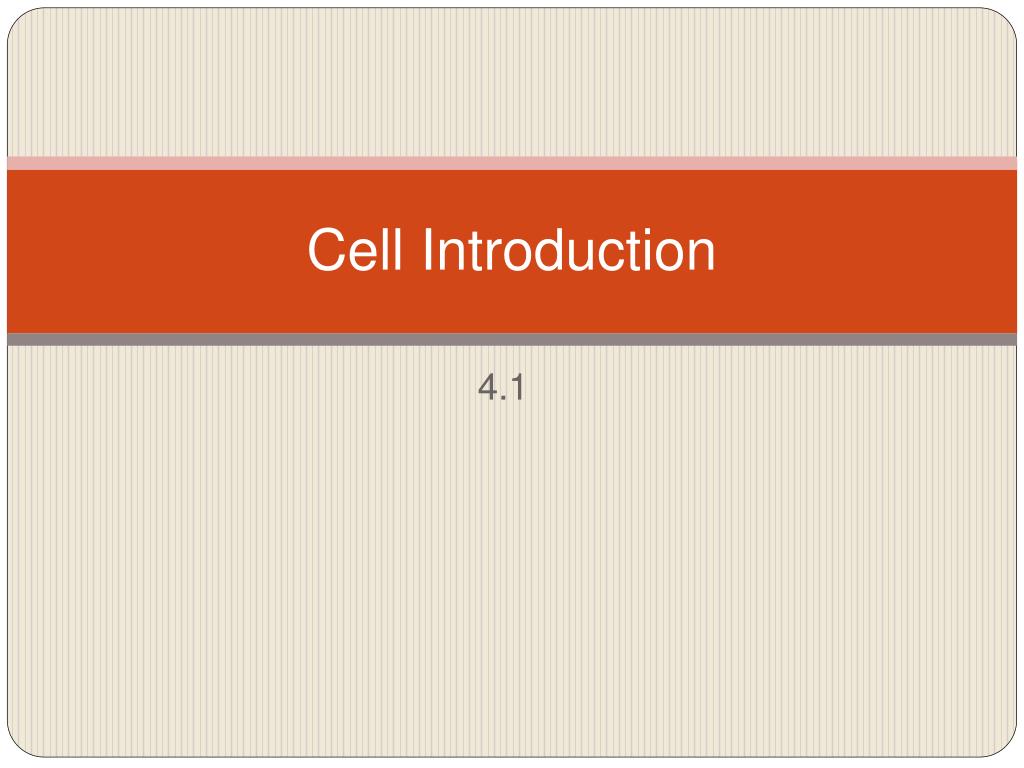 Cell Introduction

4.1